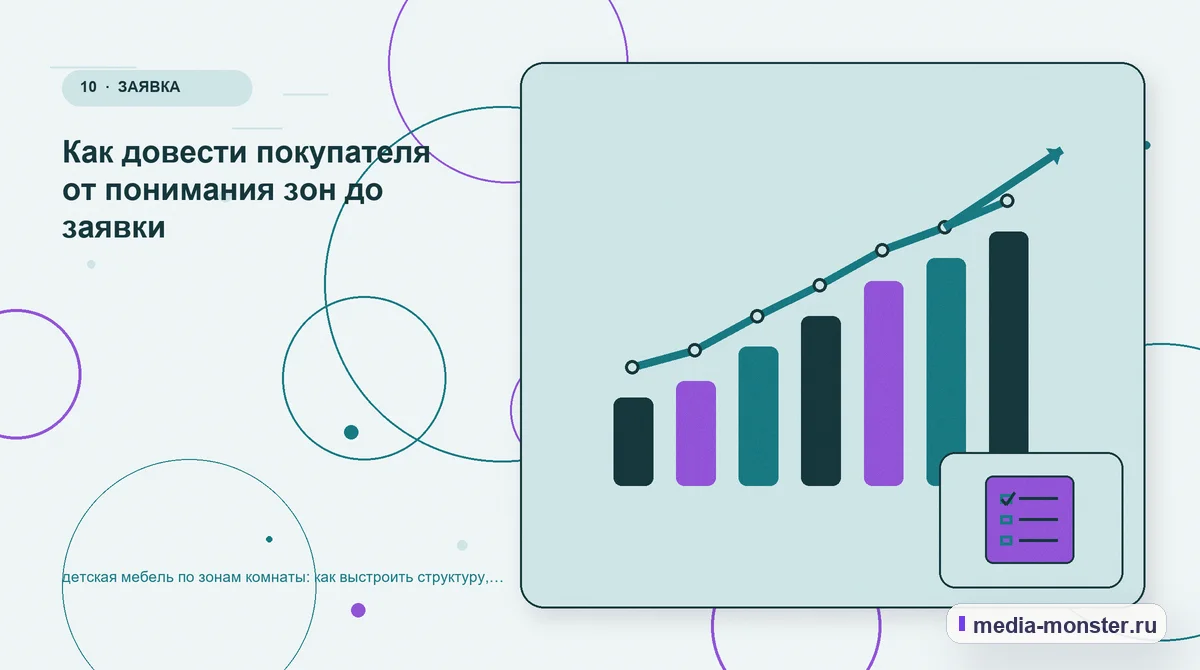 10 · ЗАЯВКА

Как довести покупателя от понимания зон до заявки

детская мебель по зонам комнаты: как выстроить структуру,...

media-monster.ru